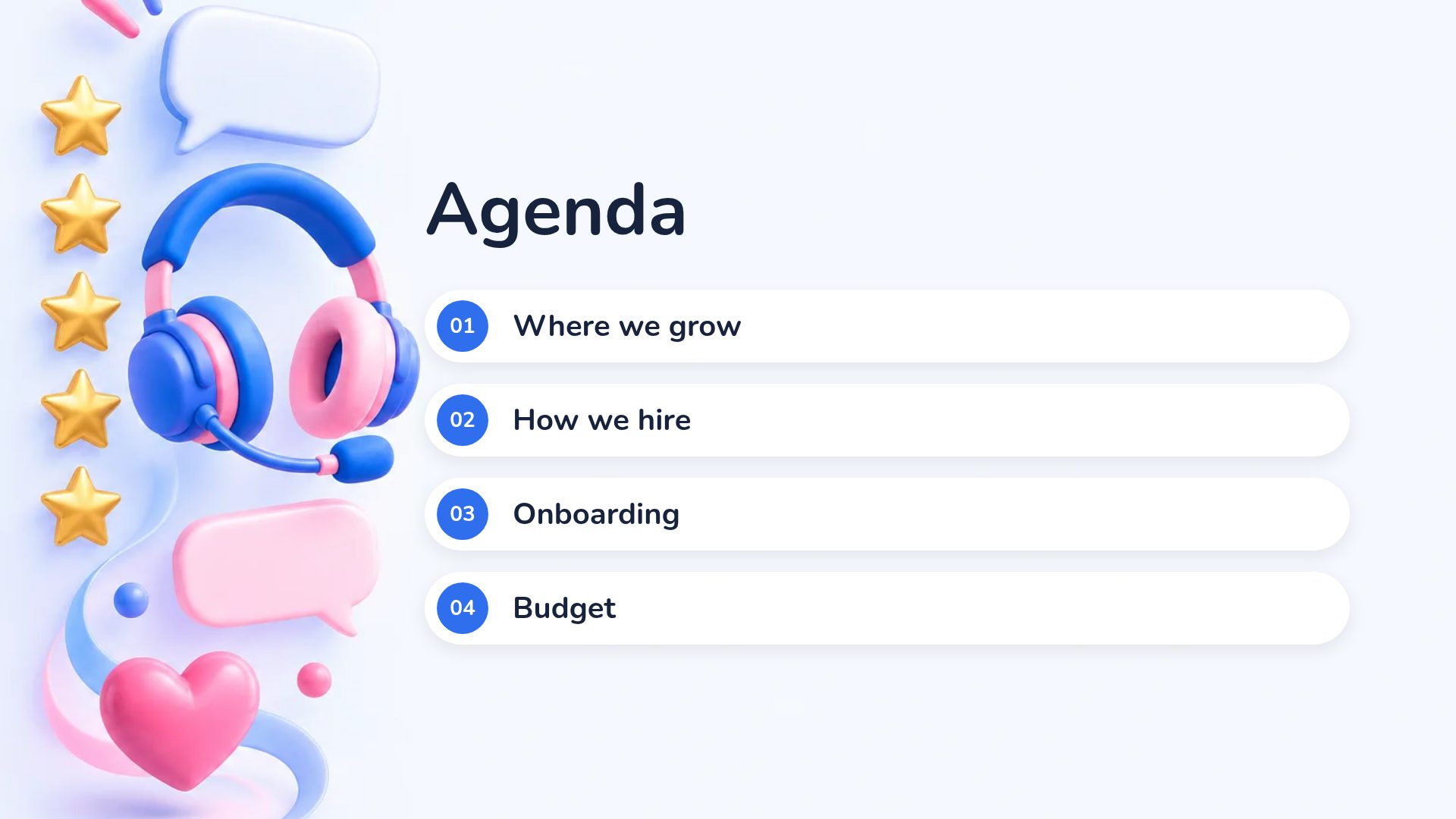 Agenda

01 Where we grow

02 How we hire

03 Onboarding

04 Budget